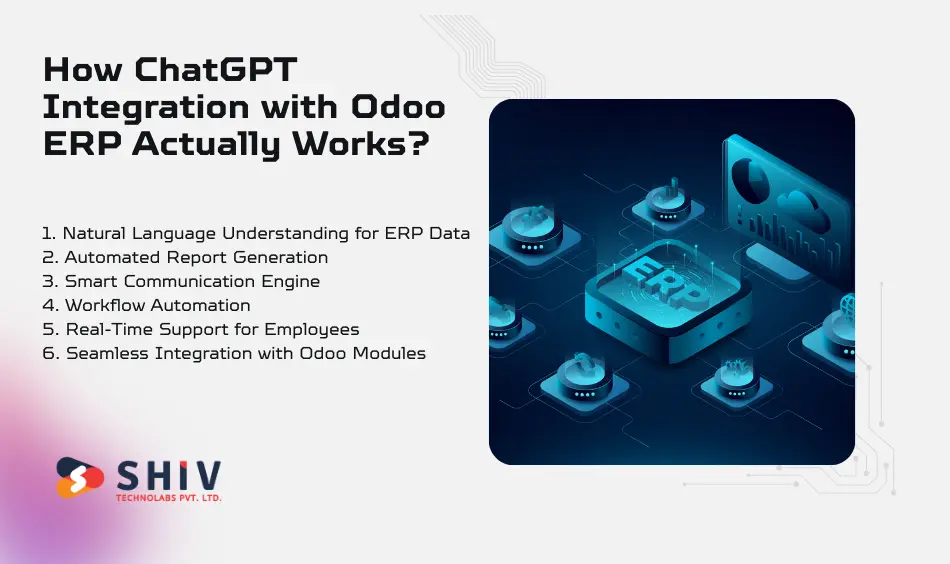 How ChatGPT Integration with Odoo ERP Actually Works?

1. Natural Language Understanding for ERP Data
2. Automated Report Generation
3. Smart Communication Engine
4. Workflow Automation
5. Real-Time Support for Employees
6. Seamless Integration with Odoo Modules

ERP

SHIV
TECHNOLABS PVT. LTD.